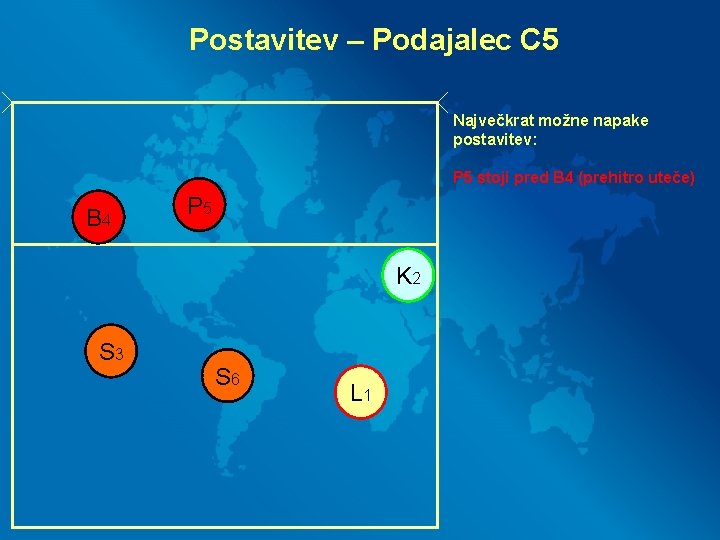 Postavitev – Podajalec C5

Največkrat možne napake postavitev:

P5 stoji pred B4 (prehitro uteče)

B4 P5

K2

S3

S6

L1